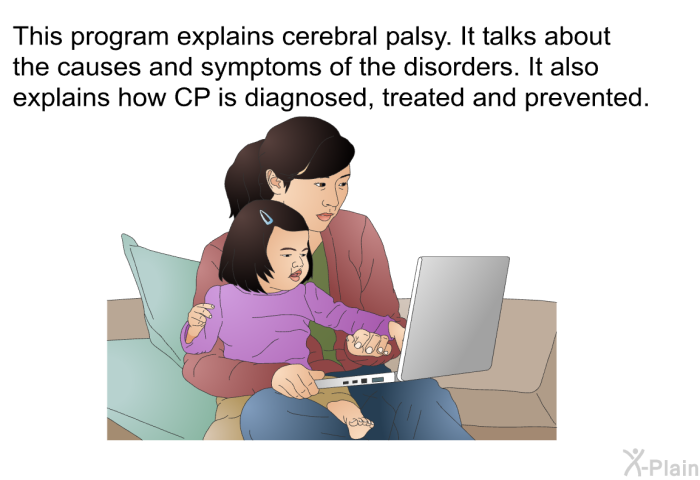 This program explains cerebral palsy. It talks about the causes and symptoms of the disorders. It also explains how CP is diagnosed, treated and prevented.

X-Plain